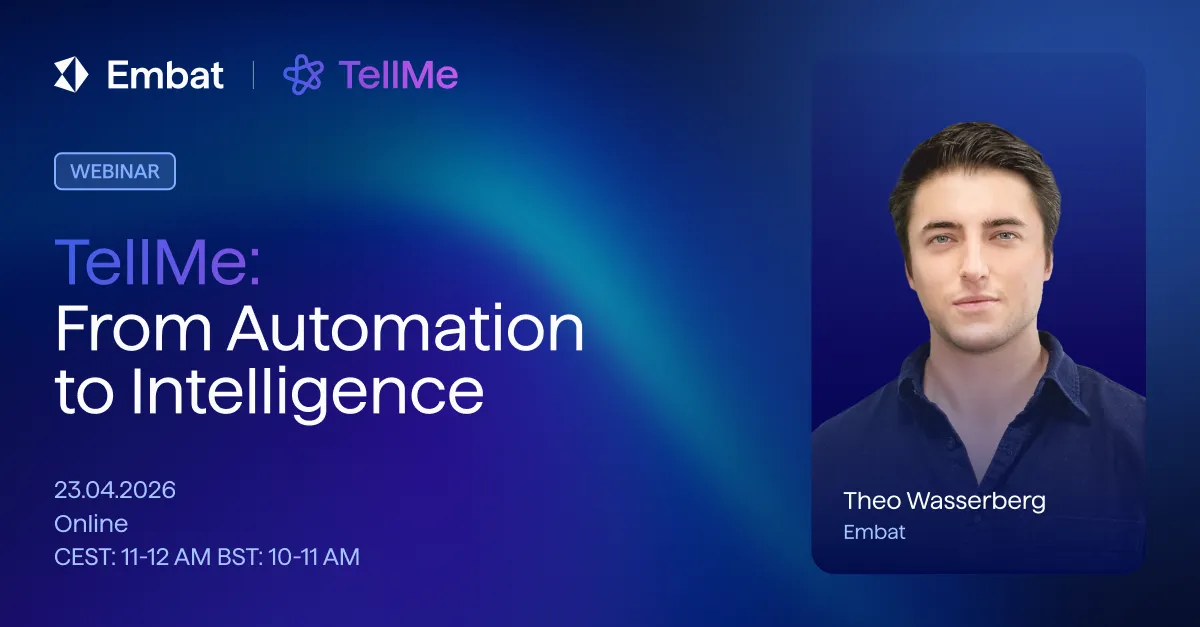 Embat | TellMe

WEBINAR

TellMe:
From Automation to Intelligence

23.04.2026
Online
CEST: 11-12 AM BST: 10-11 AM

Theo Wasserberg
Embat